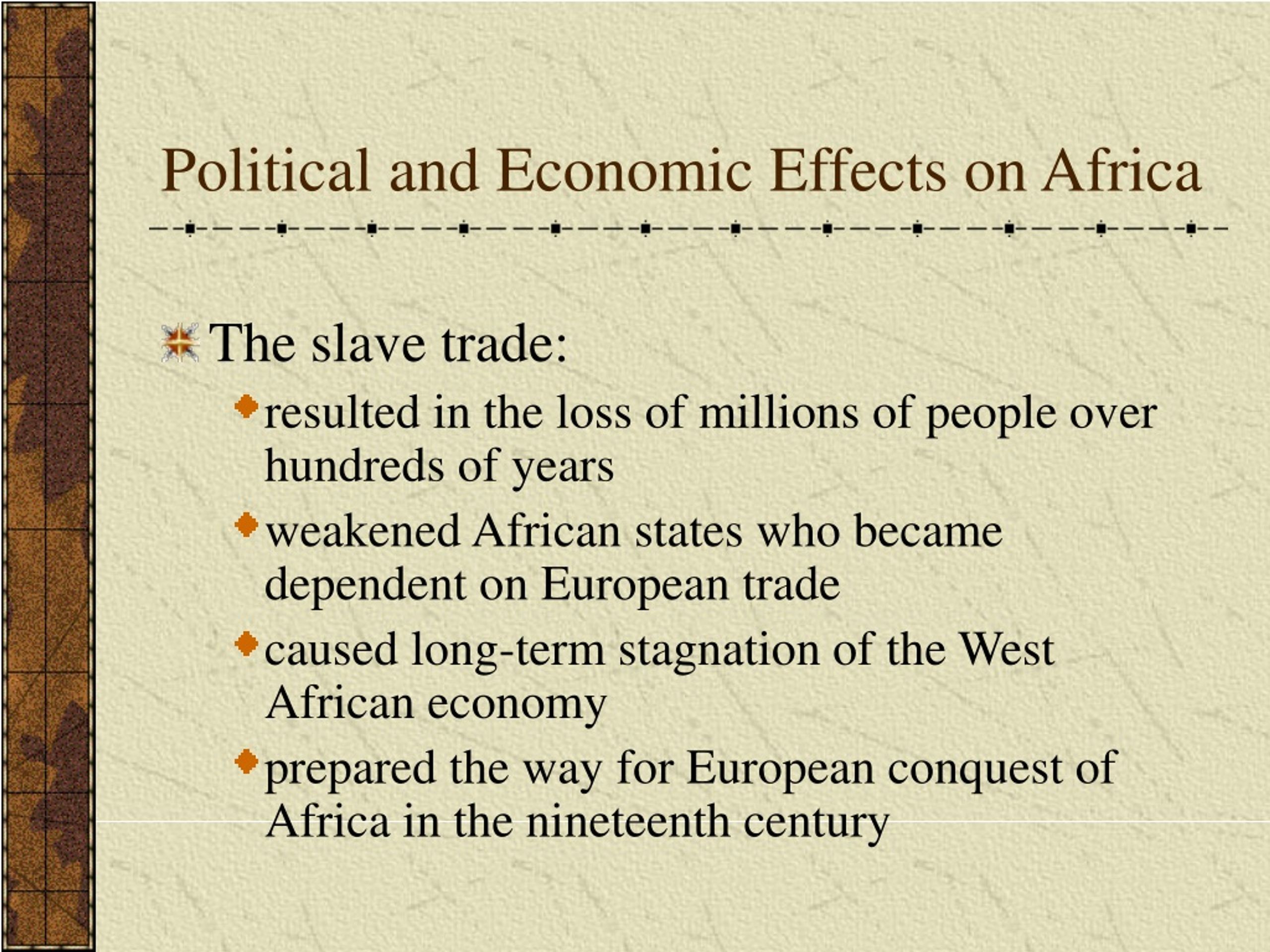 Political and Economic Effects on Africa

The slave trade:

resulted in the loss of millions of people over hundreds of years

weakened African states who became dependent on European trade

caused long-term stagnation of the West African economy

prepared the way for European conquest of Africa in the nineteenth century